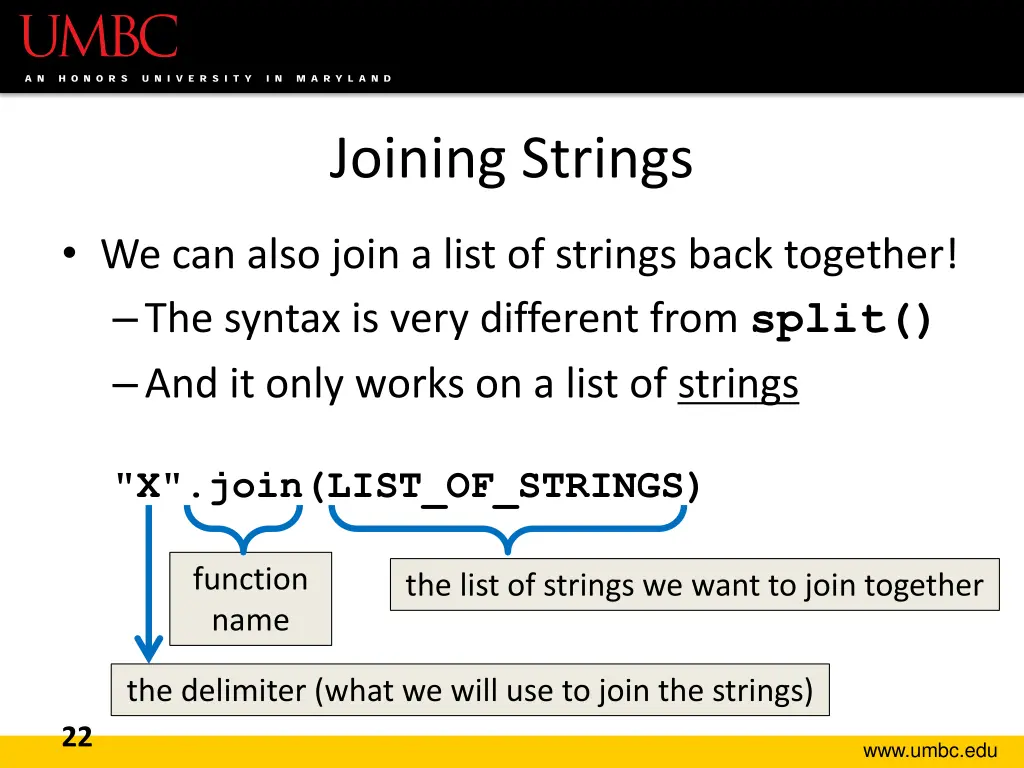 UMBC
AN HONORS UNIVERSITY IN MARYLAND

Joining Strings

• We can also join a list of strings back together!
– The syntax is very different from split()
– And it only works on a list of strings

"X".join(LIST_OF_STRINGS)

function name

the list of strings we want to join together

the delimiter (what we will use to join the strings)

22

www.umbc.edu